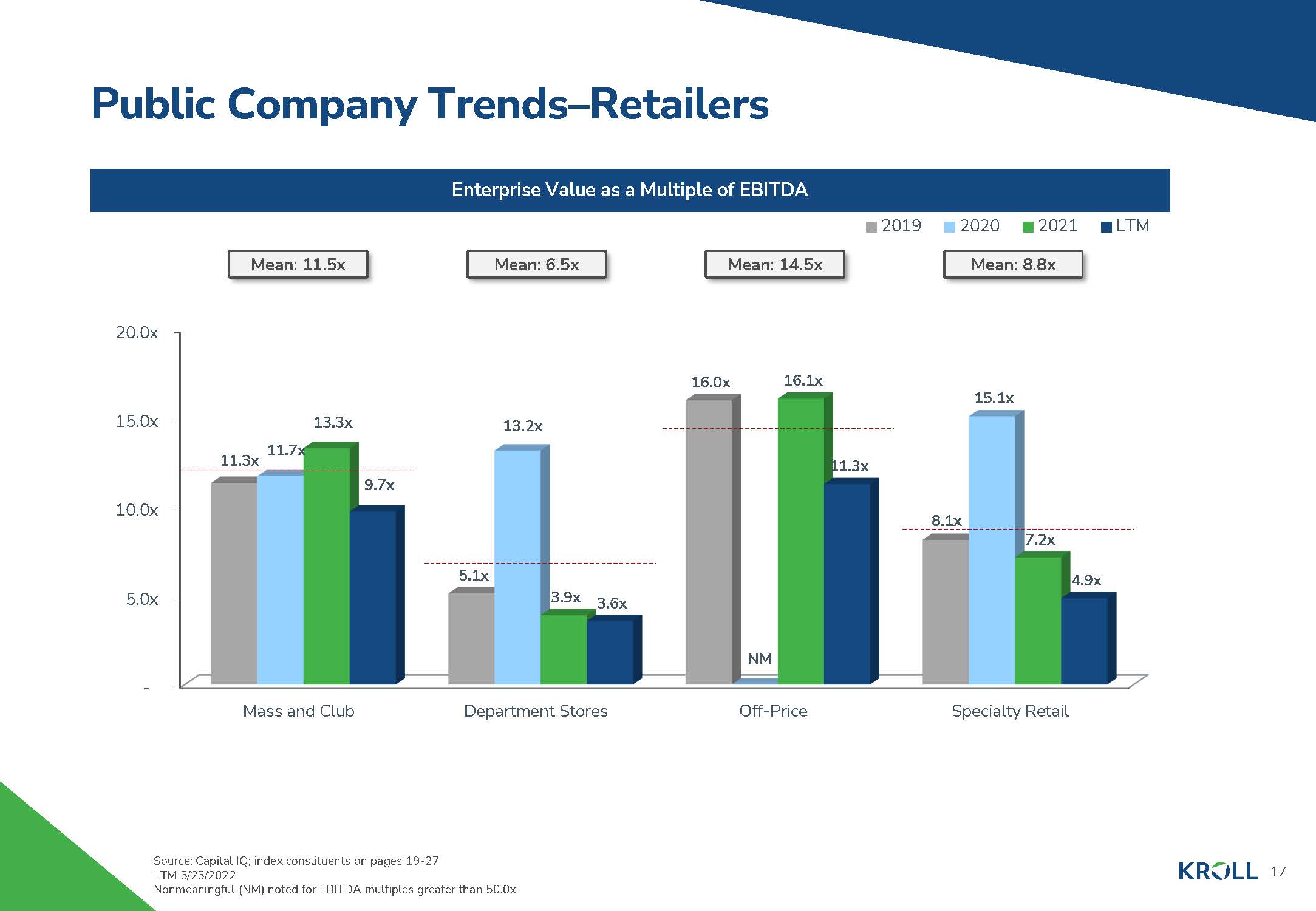 Public Company Trends–Retailers

Enterprise Value as a Multiple of EBITDA

2019 2020 2021 LTM

Mean: 11.5x

Mean: 6.5x

Mean: 14.5x

Mean: 8.8x

20.0x
15.0x
10.0x
5.0x
-

11.3x 11.7x 13.3x 9.7x

5.1x 13.2x 3.9x 3.6x

16.0x NM 16.1x 11.3x

8.1x 15.1x 7.2x 4.9x

Mass and Club

Department Stores

Off-Price

Specialty Retail

Source: Capital IQ; index constituents on pages 19-27
LTM 5/25/2022
Nonmeaningful (NM) noted for EBITDA multiples greater than 50.0x

KROLL 17